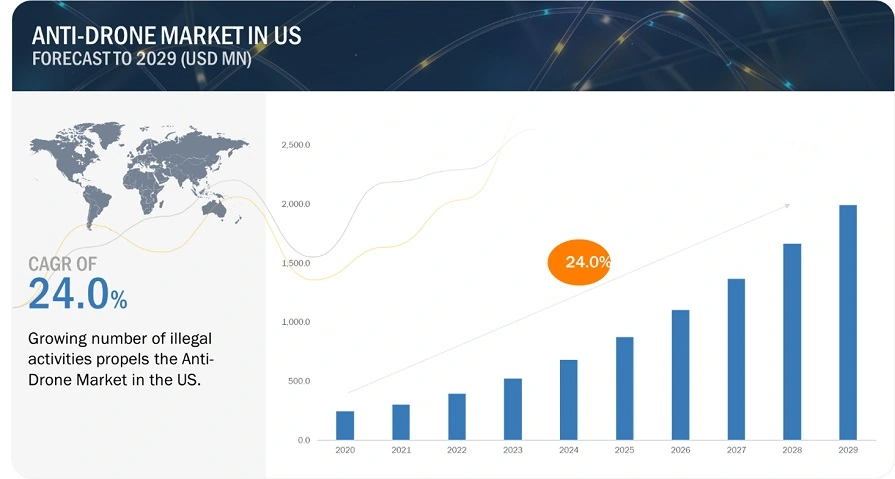 ANTI-DRONE MARKET IN US
FORECAST TO 2029 (USD MN)

CAGR OF
24.0%

Growing number of illegal activities propels the Anti-Drone Market in the US.

2,500.0
2,000.0
1,500.0
1,000.0
500.0
0.0

24.0%

2020 2021 2022 2023 2024 2025 2026 2027 2028 2029